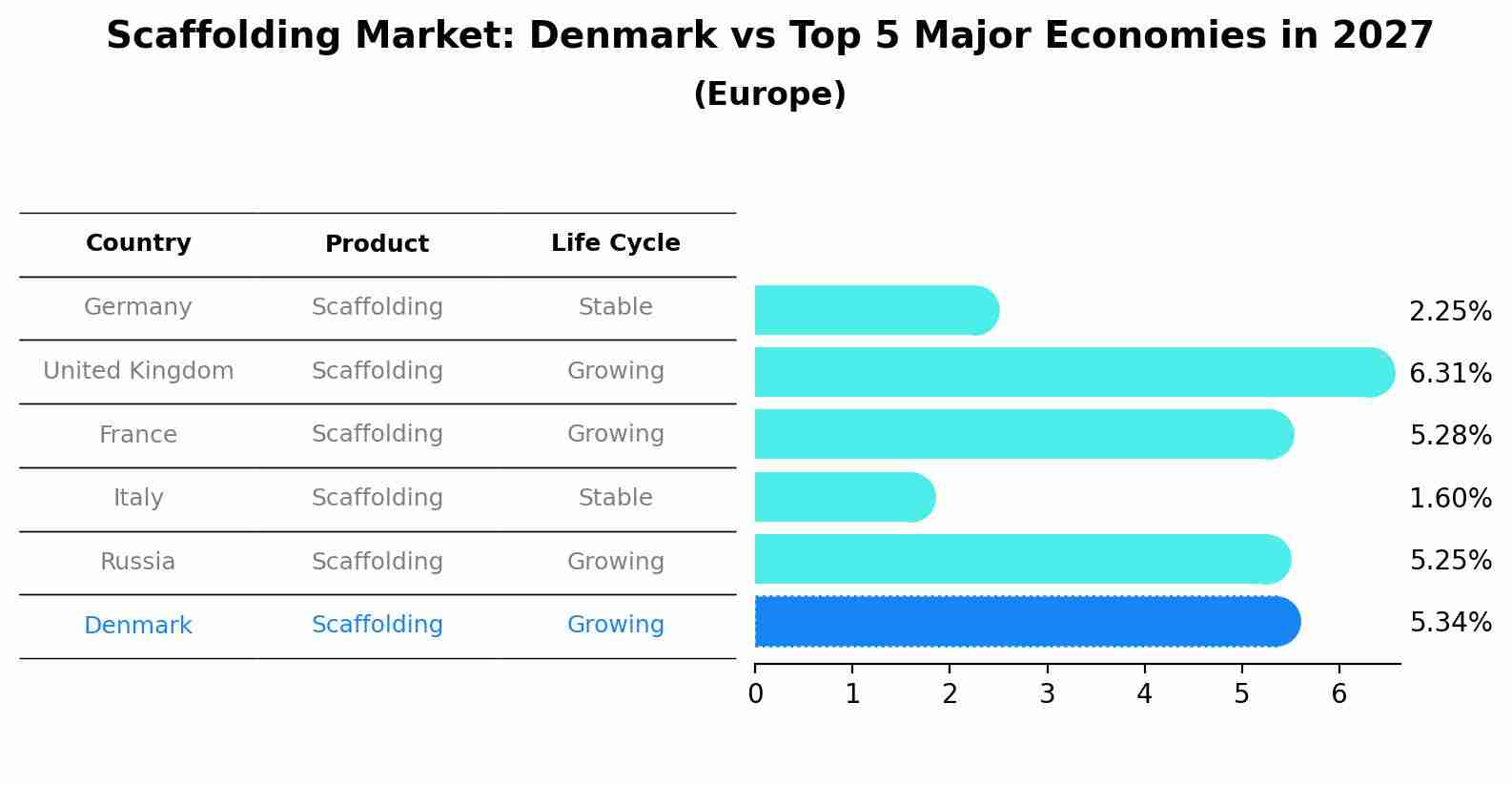 Scaffolding Market: Denmark vs Top 5 Major Economies in 2027
(Europe)

| Country | Product | Life Cycle |
|---|---|---|
| Germany | Scaffolding | Stable |
| United Kingdom | Scaffolding | Growing |
| France | Scaffolding | Growing |
| Italy | Scaffolding | Stable |
| Russia | Scaffolding | Growing |
| Denmark | Scaffolding | Growing |

2.25%
6.31%
5.28%
1.60%
5.25%
5.34%

0 1 2 3 4 5 6